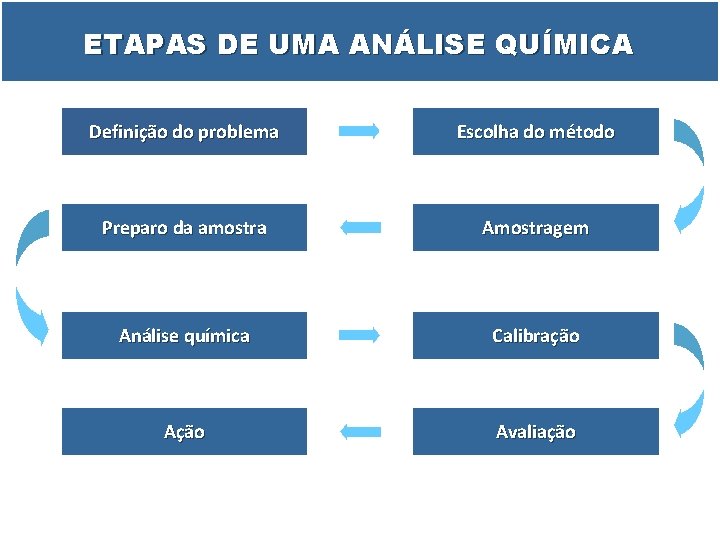 ETAPAS DE UMA ANÁLISE QUÍMICA

Definição do problema

Escolha do método

Amostragem

Preparo da amostra

Análise química

Calibração

Avaliação

Ação